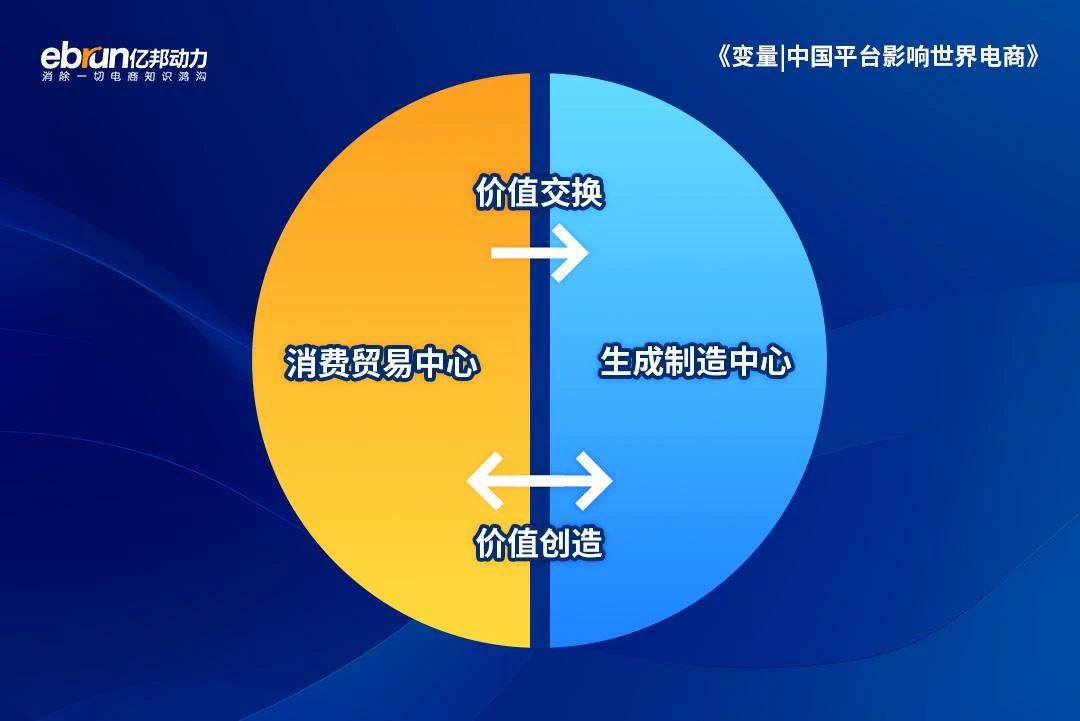 ebrun亿邦动力
消除一切电商知识鸿沟

《变量|中国平台影响世界电商》

价值交换

消费贸易中心

生成制造中心

价值创造